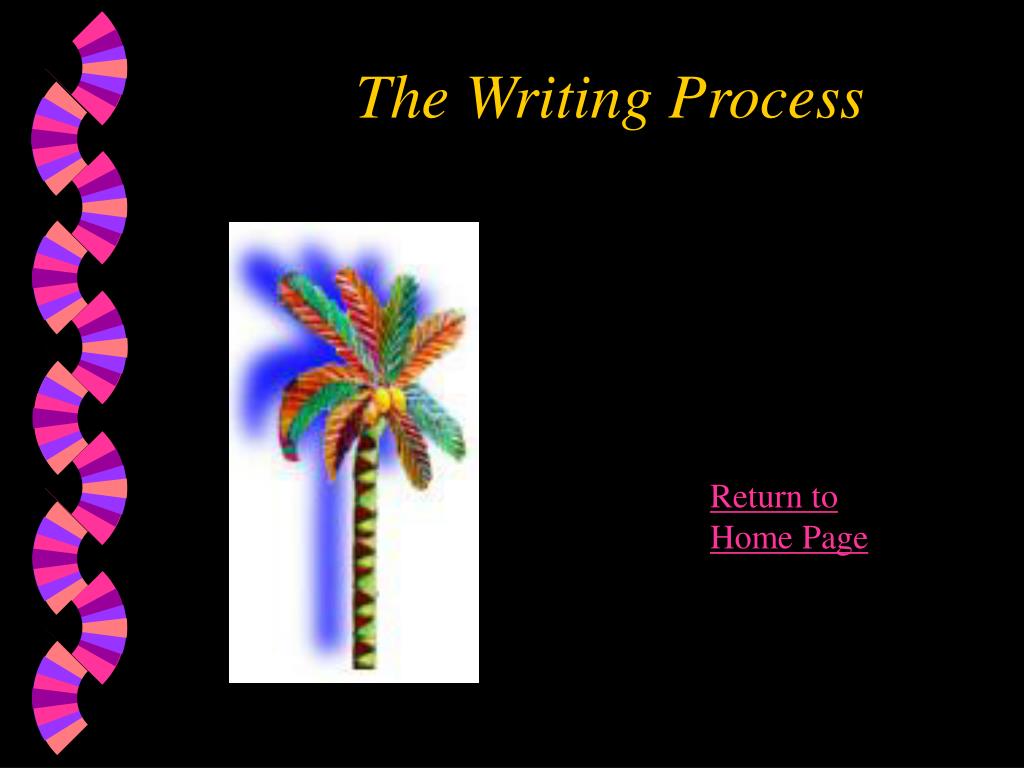 The Writing Process

Return to
Home Page